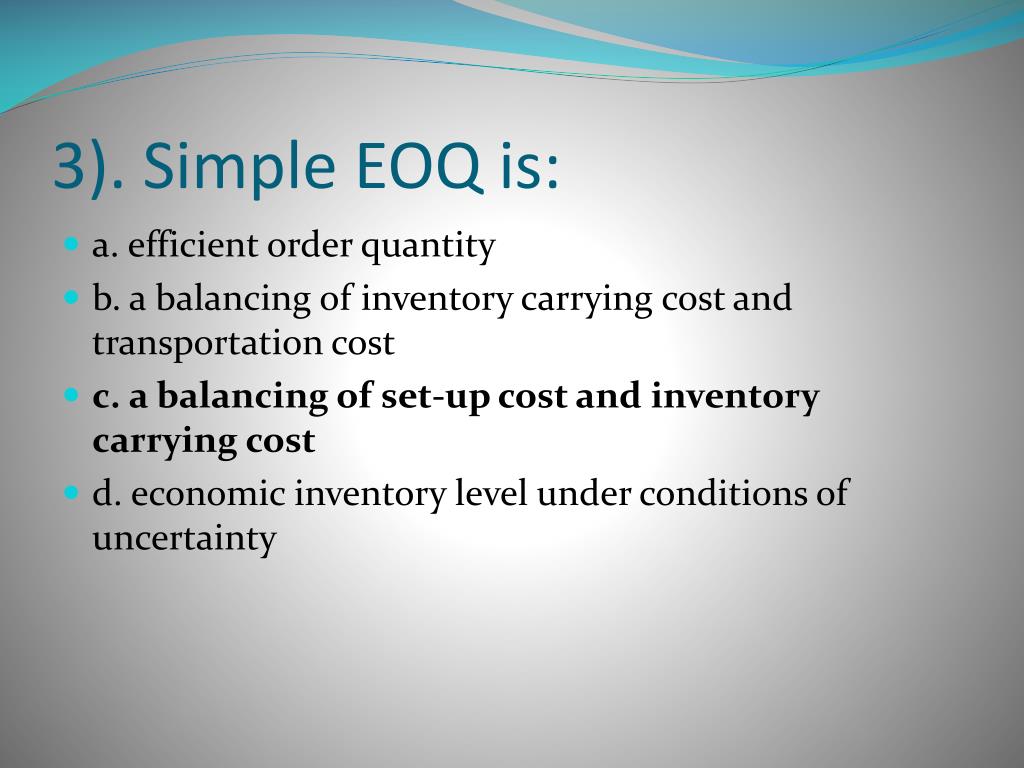 3). Simple EOQ is:

a. efficient order quantity

b. a balancing of inventory carrying cost and transportation cost

c. a balancing of set-up cost and inventory carrying cost

d. economic inventory level under conditions of uncertainty